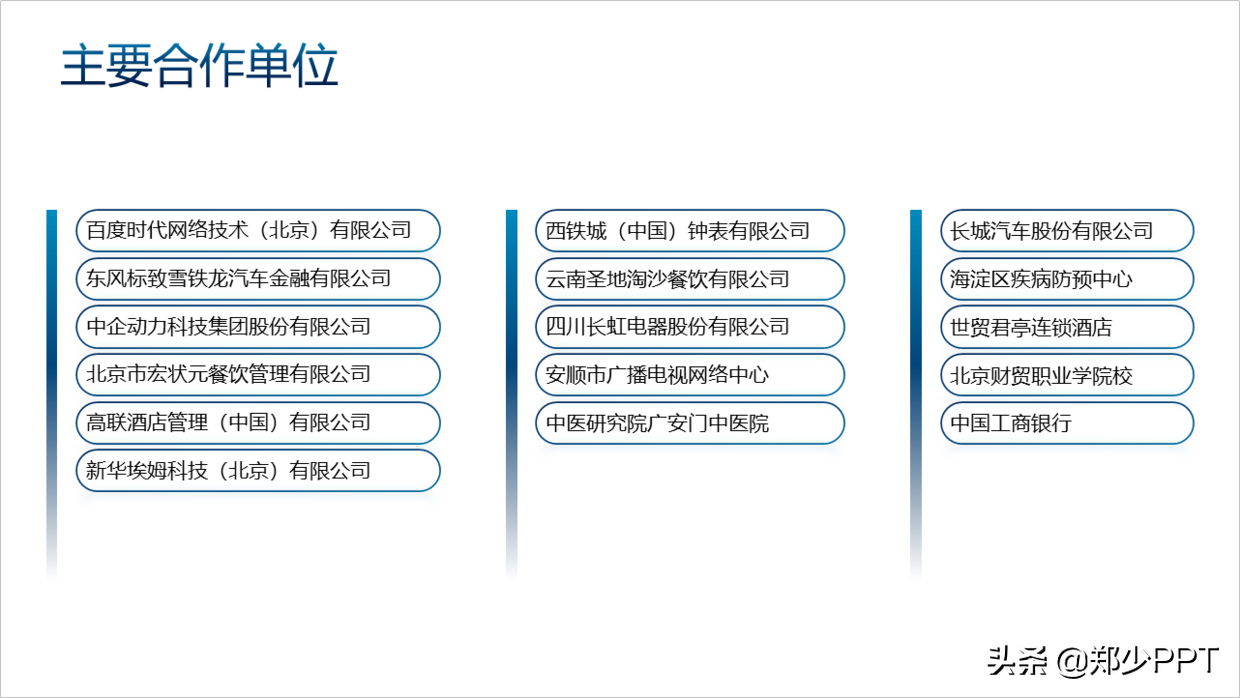 主要合作单位

百度时代网络技术（北京）有限公司

东风标致雪铁龙汽车金融有限公司

中企动力科技集团股份有限公司

北京市宏状元餐饮管理有限公司

高联酒店管理（中国）有限公司

新华埃姆科技（北京）有限公司

西铁城（中国）钟表有限公司

云南圣地淘沙餐饮有限公司

四川长虹电器股份有限公司

安顺市广播电视网络中心

中医研究院广安门中医院

长城汽车股份有限公司

海淀区疾病防预中心

世贸君亭连锁酒店

北京财贸职业学院校

中国工商银行

头条 @郑少PPT